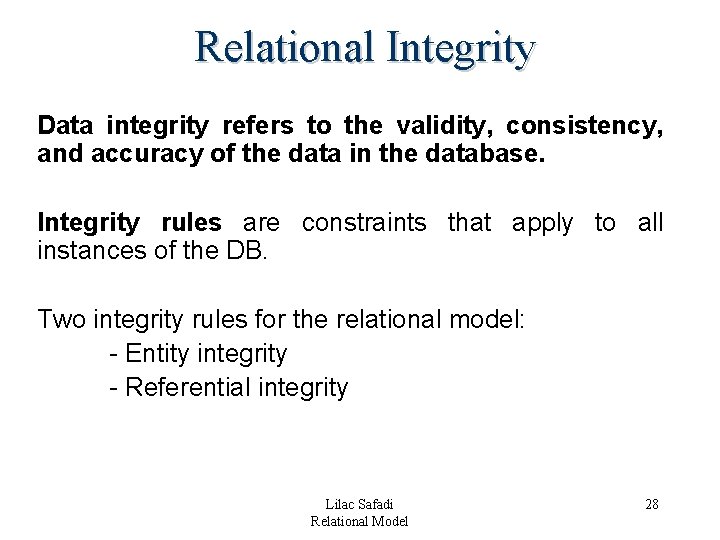 Relational Integrity

Data integrity refers to the validity, consistency, and accuracy of the data in the database.

Integrity rules are constraints that apply to all instances of the DB.

Two integrity rules for the relational model:
- Entity integrity
- Referential integrity

Lilac Safadi
Relational Model

28